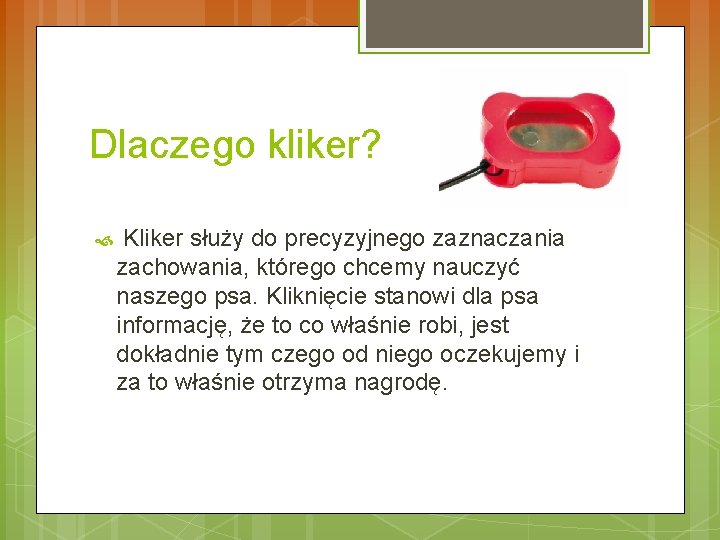 Dlaczego kliker?

Kliker służy do precyzyjnego zaznaczania zachowania, którego chcemy nauczyć naszego psa. Kliknięcie stanowi dla psa informację, że to co właśnie robi, jest dokładnie tym czego od niego oczekujemy i za to właśnie otrzyma nagrodę.